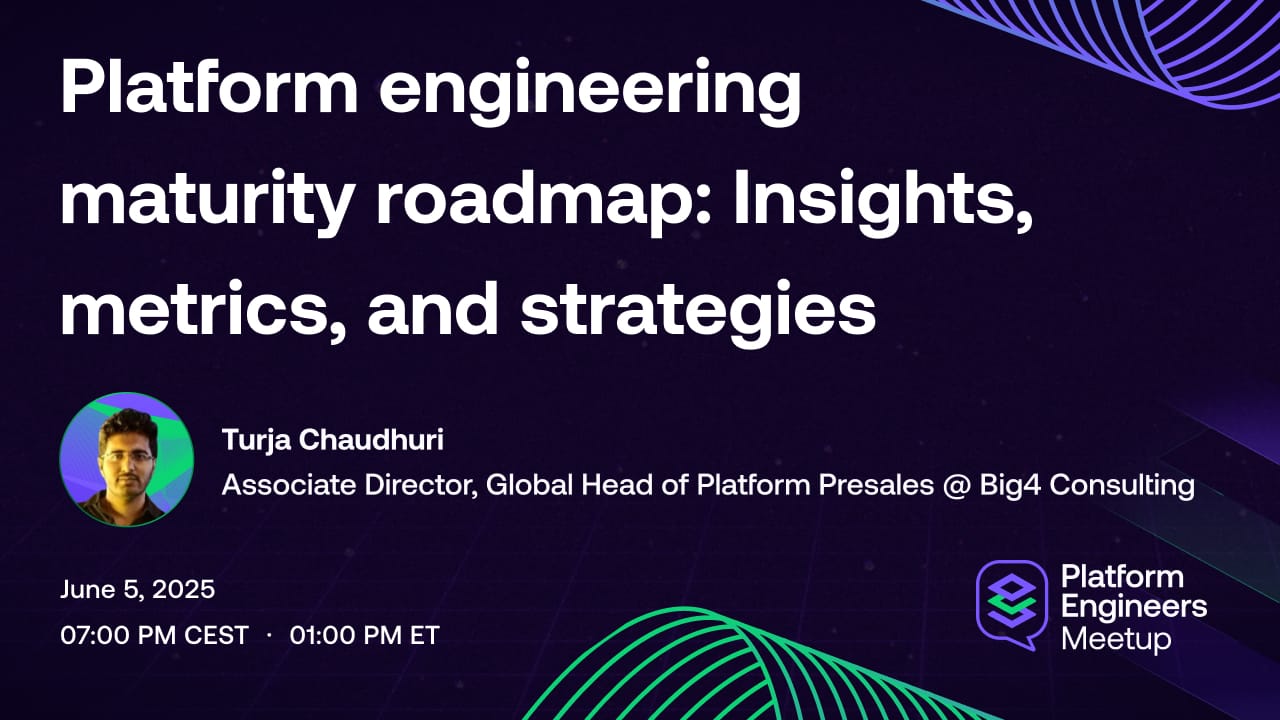 Platform engineering maturity roadmap: Insights, metrics, and strategies

Turja Chaudhuri
Associate Director, Global Head of Platform Presales @ Big4 Consulting

June 5, 2025
07:00 PM CEST · 01:00 PM ET

Platform Engineers Meetup